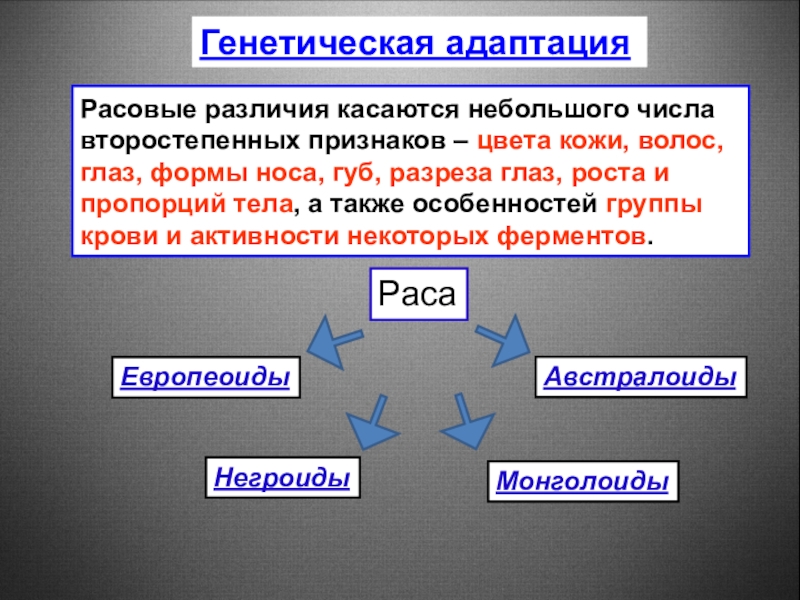 Генетическая адаптация

Расовые различия касаются небольшого числа второстепенных признаков – цвета кожи, волос, глаз, формы носа, губ, разреза глаз, роста и пропорций тела, а также особенностей группы крови и активности некоторых ферментов.

Раса

Европеоиды

Австралоиды

Негроиды

Монголоиды